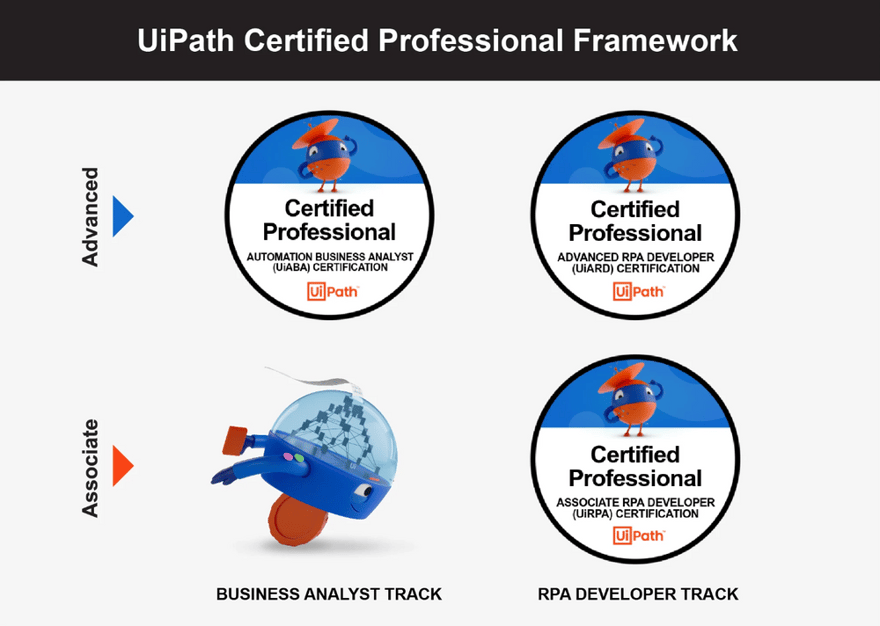 UiPath Certified Professional Framework

Advanced

Certified Professional
AUTOMATION BUSINESS ANALYST (UiABA) CERTIFICATION
UiPath

Certified Professional
ADVANCED RPA DEVELOPER (UiARD) CERTIFICATION
UiPath

Associate

Certified Professional
ASSOCIATE RPA DEVELOPER (UiRPA) CERTIFICATION
UiPath

BUSINESS ANALYST TRACK

RPA DEVELOPER TRACK